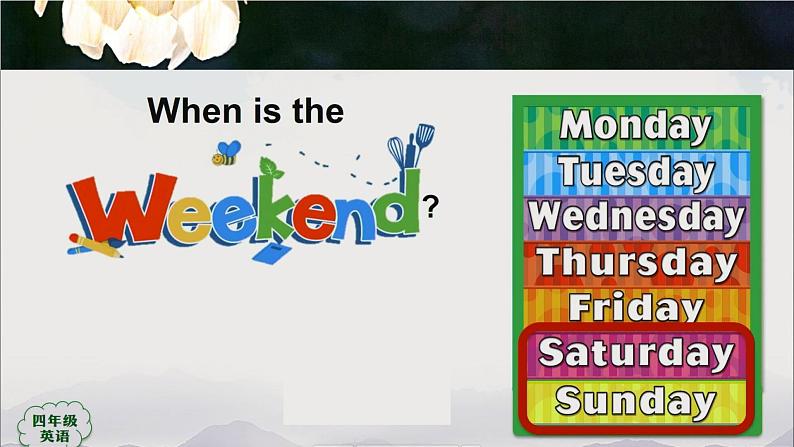 When is the

Weekend?

Monday
Tuesday
Wednesday
Thursday
Friday
Saturday
Sunday

四年级
英语